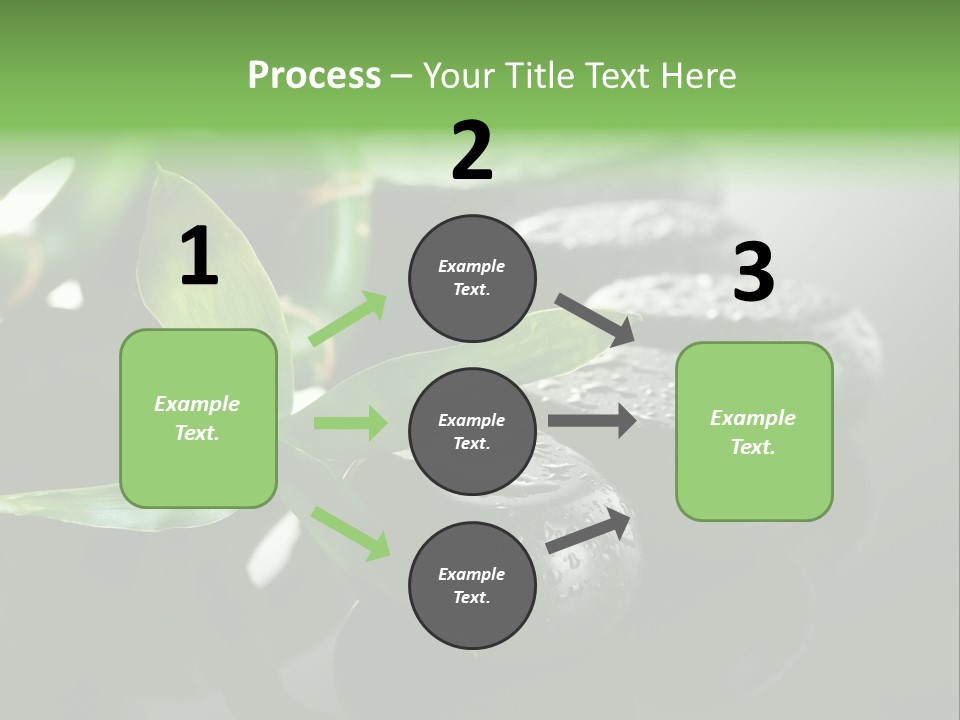 Process – Your Title Text Here

1

Example Text.

2

Example Text.

Example Text.

Example Text.

3

Example Text.